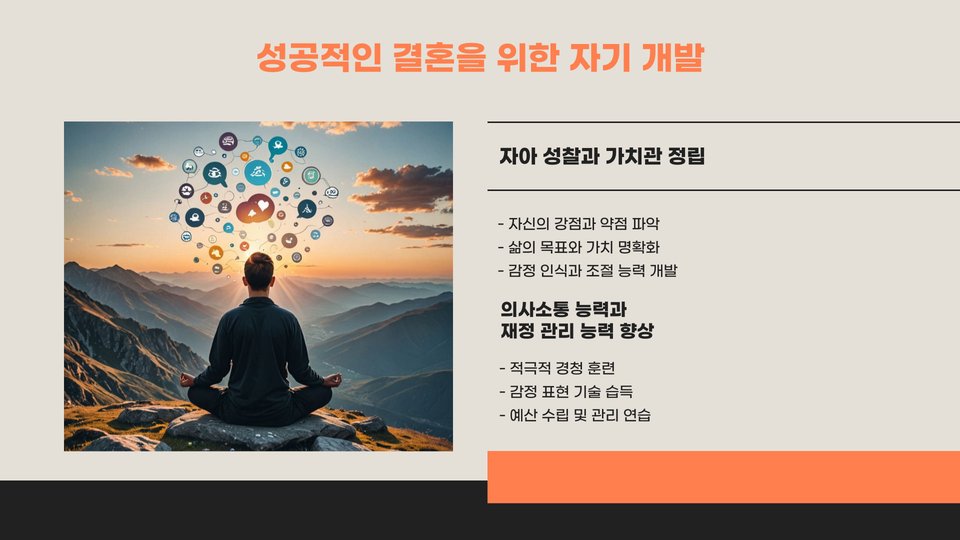 성공적인 결혼을 위한 자기 개발

자아 성찰과 가치관 정립

- 자신의 강점과 약점 파악
- 삶의 목표와 가치 명확화
- 감정 인식과 조절 능력 개발

의사소통 능력과
재정 관리 능력 향상

- 적극적 경청 훈련
- 감정 표현 기술 습득
- 예산 수립 및 관리 연습